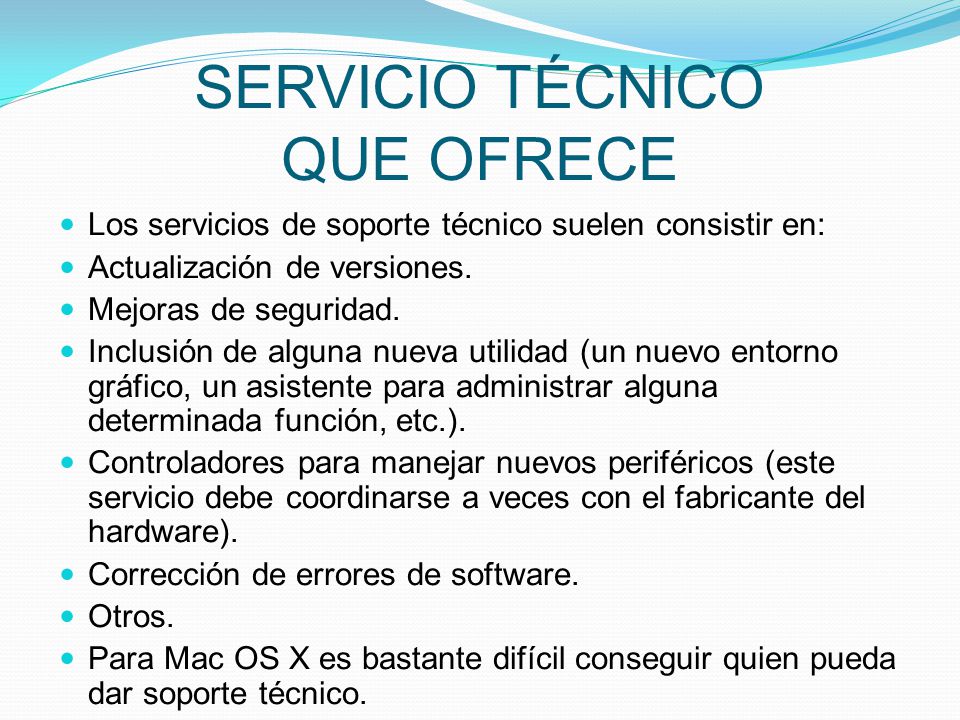 SERVICIO TÉCNICO QUE OFRECE

- Los servicios de soporte técnico suelen consistir en:
- Actualización de versiones.
- Mejoras de seguridad.
- Inclusión de alguna nueva utilidad (un nuevo entorno gráfico, un asistente para administrar alguna determinada función, etc.).
- Controladores para manejar nuevos periféricos (este servicio debe coordinarse a veces con el fabricante del hardware).
- Corrección de errores de software.
- Otros.
- Para Mac OS X es bastante difícil conseguir quien pueda dar soporte técnico.